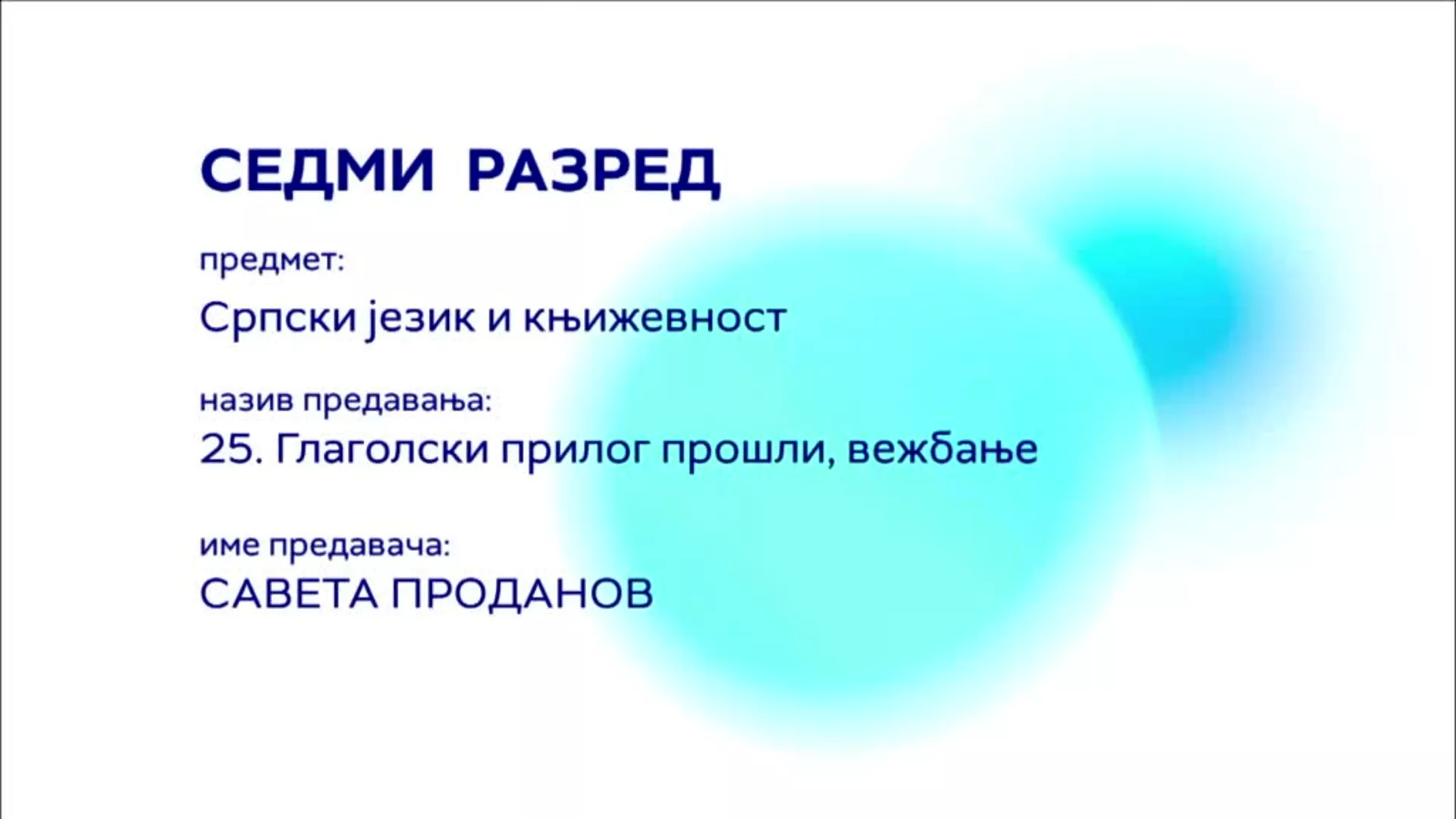 СЕДМИ РАЗРЕД

предмет:

Српски језик и књижевност

назив предавања:

25. Глаголски прилог прошли, вежбање

име предавача:

САВЕТА ПРОДАНОВ